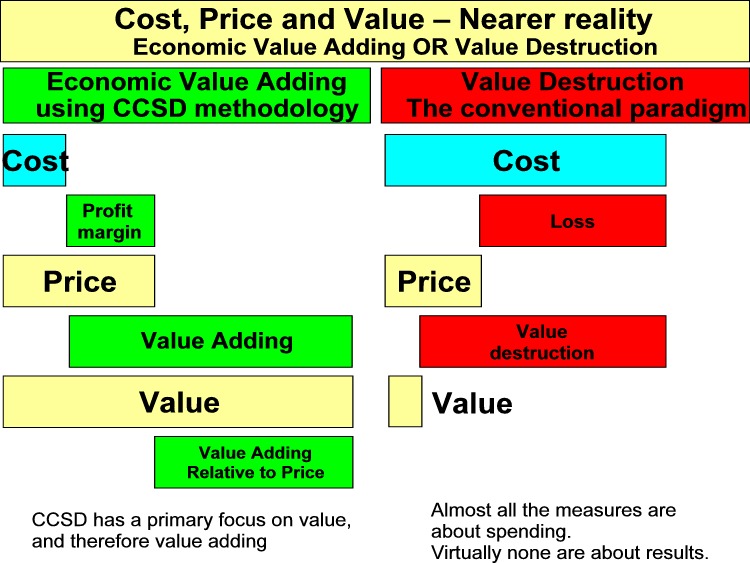 Cost, Price and Value – Nearer reality
Economic Value Adding OR Value Destruction

Economic Value Adding using CCSD methodology

Cost

Profit margin

Price

Value Adding

Value

Value Adding Relative to Price

CCSD has a primary focus on value, and therefore value adding

Value Destruction The conventional paradigm

Cost

Loss

Price

Value destruction

Value

Almost all the measures are about spending.
Virtually none are about results.